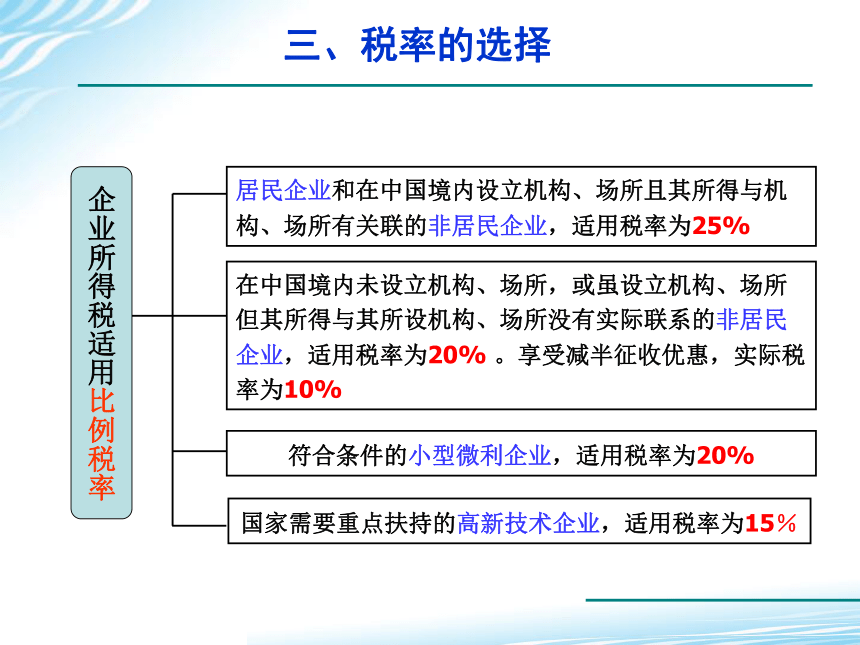 三、税率的选择

企业所得税适用比例税率

居民企业和在中国境内设立机构、场所且其所得与机构、场所有关联的非居民企业，适用税率为25%

在中国境内未设立机构、场所，或虽设立机构、场所但其所得与其所设机构、场所没有实际联系的非居民企业，适用税率为20% 。享受减半征收优惠，实际税率为10%

符合条件的小型微利企业，适用税率为20%

国家需要重点扶持的高新技术企业，适用税率为15%